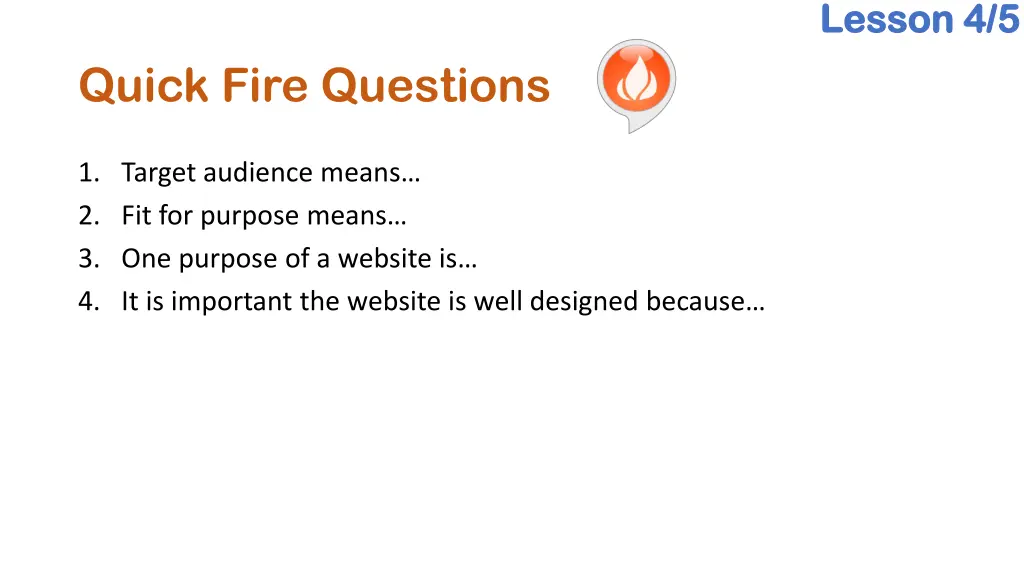 Lesson 4/5

Quick Fire Questions

1. Target audience means…
2. Fit for purpose means…
3. One purpose of a website is…
4. It is important the website is well designed because…